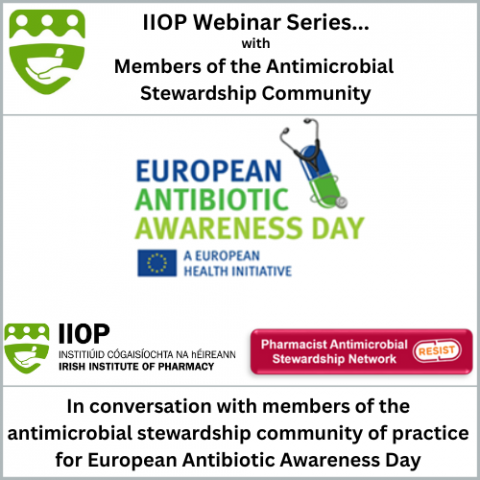 IIOP Webinar Series...
with
Members of the Antimicrobial Stewardship Community

EUROPEAN
ANTIBIOTIC
AWARENESS DAY

A EUROPEAN
HEALTH INITIATIVE

IIOP
INSTITIÚID CÓGAISÍOCHTA NA hÉIREANN
IRISH INSTITUTE OF PHARMACY

Pharmacist Antimicrobial Stewardship Network
RESIST

In conversation with members of the antimicrobial stewardship community of practice for European Antibiotic Awareness Day